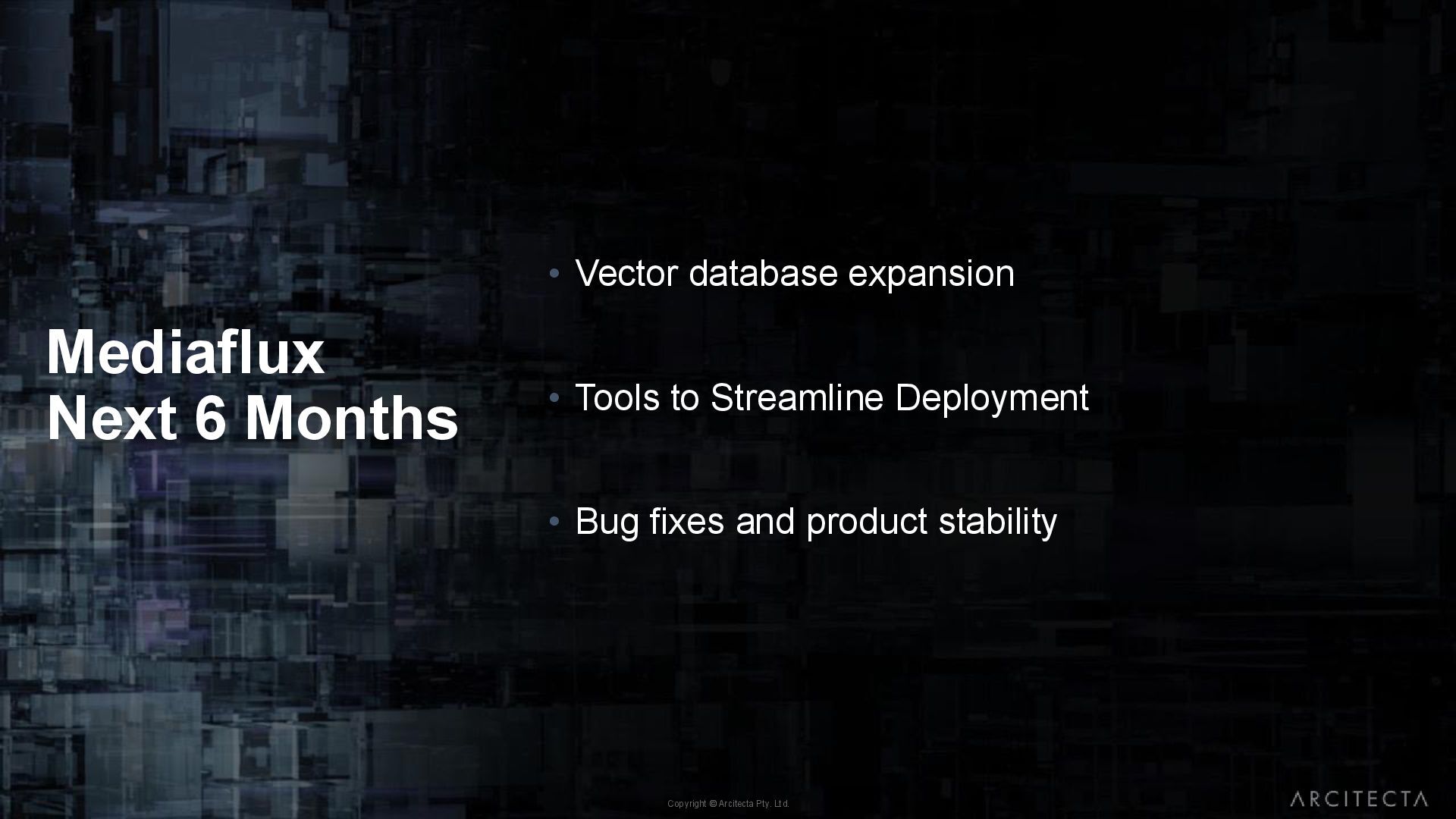 Mediaflux
Next 6 Months

• Vector database expansion

• Tools to Streamline Deployment

• Bug fixes and product stability

Copyright © Arcitecta Pty. Ltd.

ARCITECTA